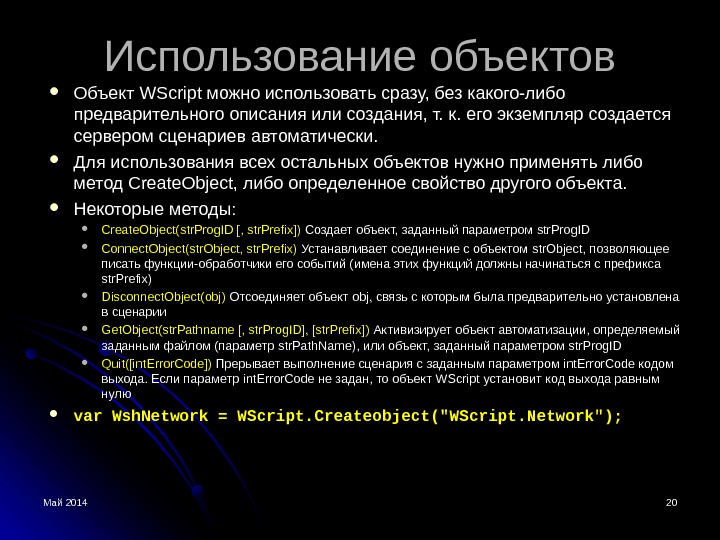 Использование объектов

Объект WScript можно использовать сразу, без какого-либо предварительного описания или создания, т. к. его экземпляр создается сервером сценариев автоматически.

Для использования всех остальных объектов нужно применять либо метод CreateObject, либо определенное свойство другого объекта.

Некоторые методы:

CreateObject(strProgID [, strPrefix]) Создает объект, заданный параметром strProgID

ConnectObject(strObject, strPrefix) Устанавливает соединение с объектом strObject, позволяющее писать функции-обработчики его событий (имена этих функций должны начинаться с префикса strPrefix)

DisconnectObject(obj) Отсоединяет объект obj, связь с которым была предварительно установлена в сценарии

GetObject(strPathname [, strProgID], [strPrefix]) Активизирует объект автоматизации, определяемый заданным файлом (параметр strPathName), или объект, заданный параметром strProgID

Quit([intErrorCode]) Прерывает выполнение сценария с заданным параметром intErrorCode кодом выхода. Если параметр intErrorCode не задан, то объект WScript установит код выхода равным нулю

var WshNetwork = WScript.Createobject("WScript.Network");

Май 2014

20